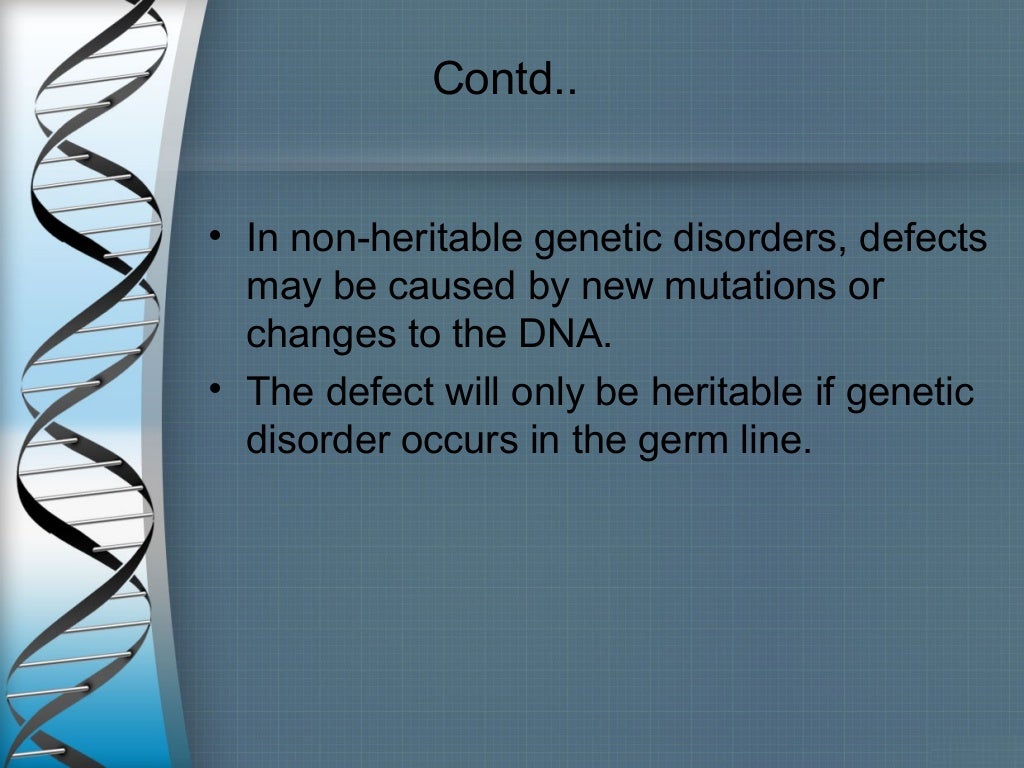 Contd..

• In non-heritable genetic disorders, defects may be caused by new mutations or changes to the DNA.
• The defect will only be heritable if genetic disorder occurs in the germ line.